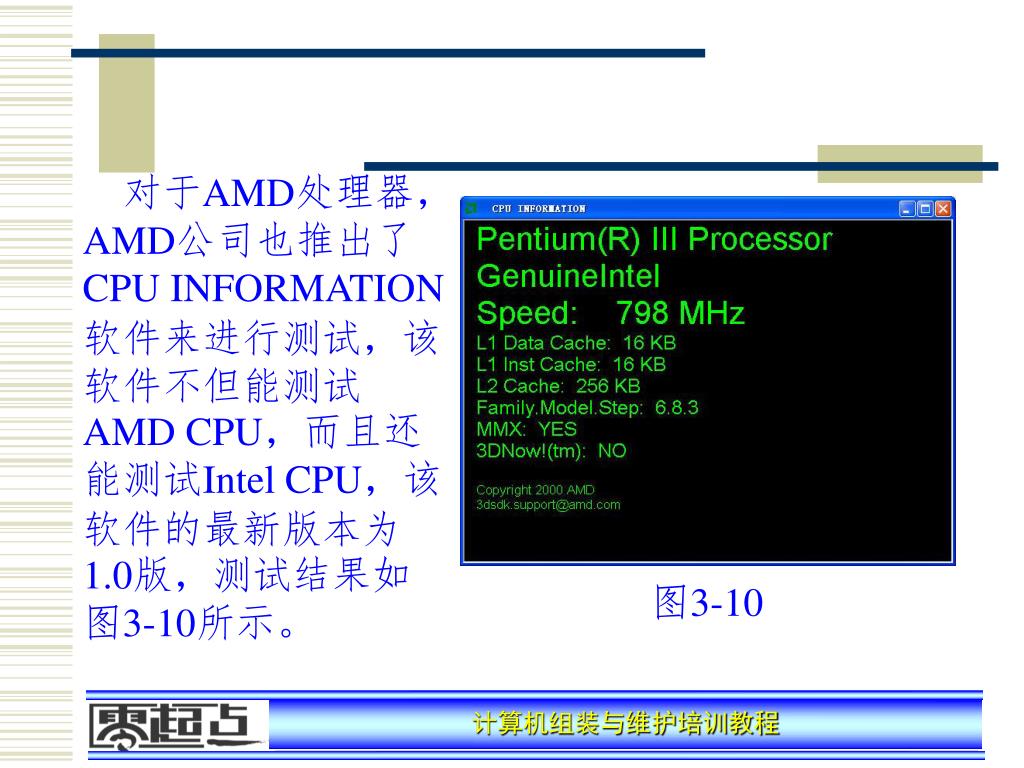 对于AMD处理器，AMD公司也推出了CPU INFORMATION软件来进行测试，该软件不但能测试AMD CPU，而且还能测试Intel CPU，该软件的最新版本为1.0版，测试结果如图3-10所示。

CPU INFORMATION

Pentium(R) III Processor
GenuineIntel
Speed: 798 MHz
L1 Data Cache: 16 KB
L1 Inst Cache: 16 KB
L2 Cache: 256 KB
Family.Model.Step: 6.8.3
MMX: YES
3DNow!(tm): NO

Copyright 2000 AMD
3dsdk.support@amd.com

图3-10

零起点

计算机组装与维护培训教程